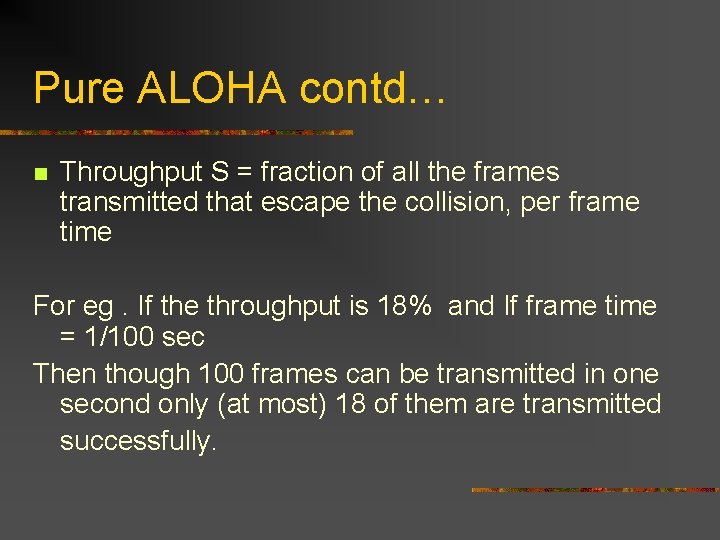 Pure ALOHA contd…

Throughput S = fraction of all the frames transmitted that escape the collision, per frame time

For eg . If the throughput is 18% and If frame time = 1/100 sec

Then though 100 frames can be transmitted in one second only (at most) 18 of them are transmitted successfully.